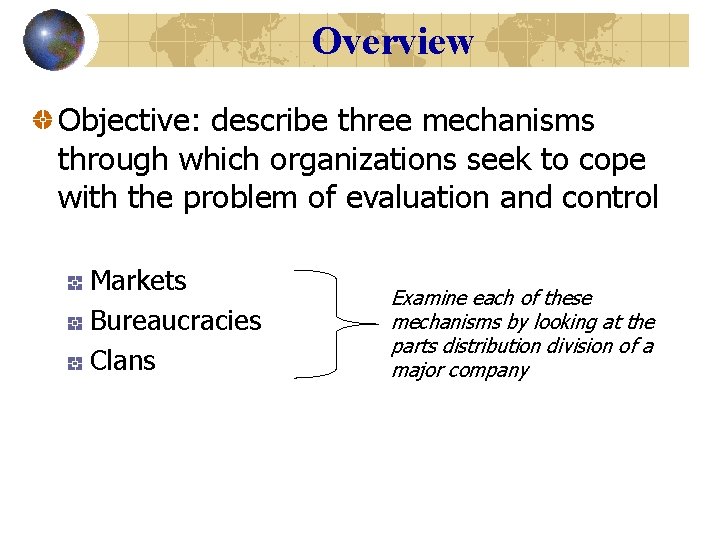 Overview

Objective: describe three mechanisms through which organizations seek to cope with the problem of evaluation and control

Markets
Bureaucracies
Clans

Examine each of these mechanisms by looking at the parts distribution division of a major company